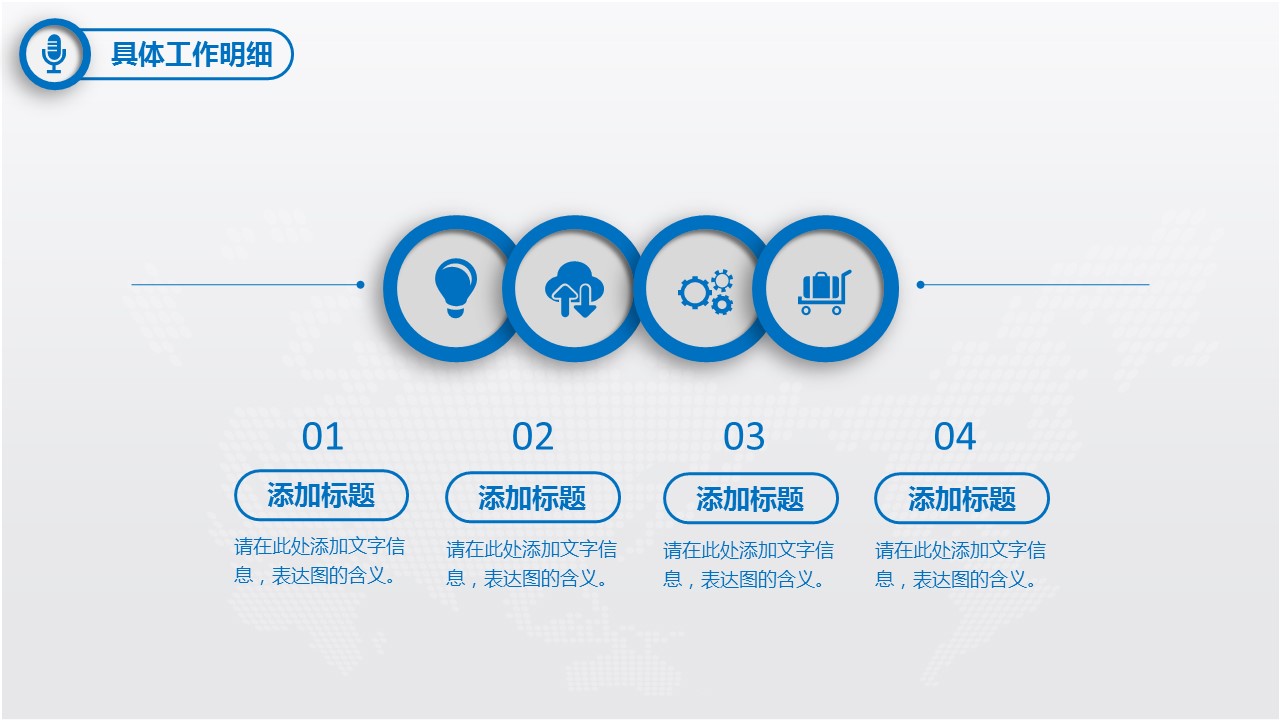 具体工作明细

01
添加标题
请在此处添加文字信息，表达图的含义。

02
添加标题
请在此处添加文字信息，表达图的含义。

03
添加标题
请在此处添加文字信息，表达图的含义。

04
添加标题
请在此处添加文字信息，表达图的含义。